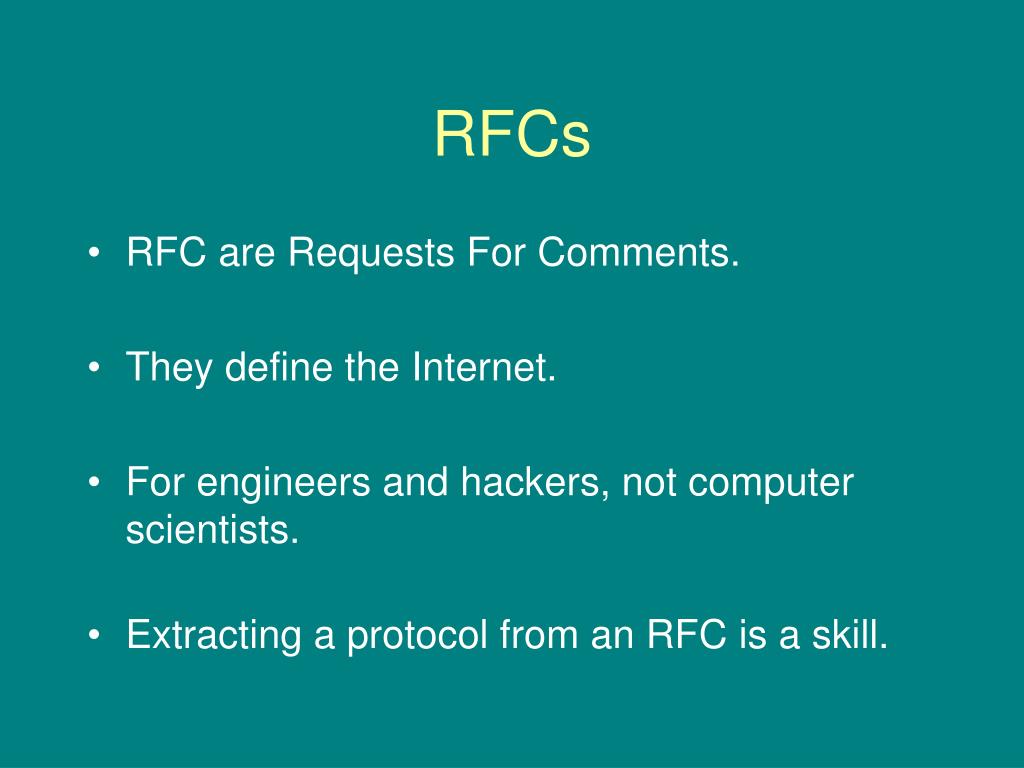 RFCs

• RFC are Requests For Comments.

• They define the Internet.

• For engineers and hackers, not computer scientists.

• Extracting a protocol from an RFC is a skill.